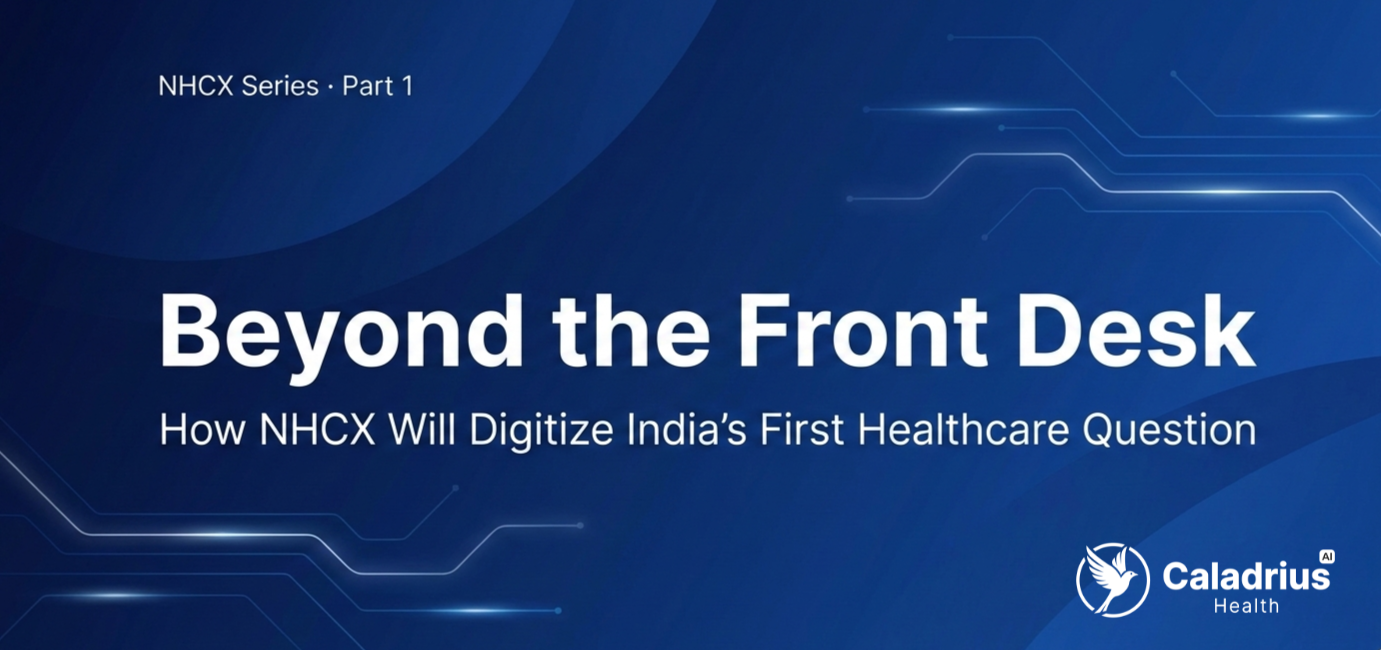 NHCX Series · Part 1

Beyond the Front Desk

How NHCX Will Digitize India's First Healthcare Question

Caladrius AI
Health